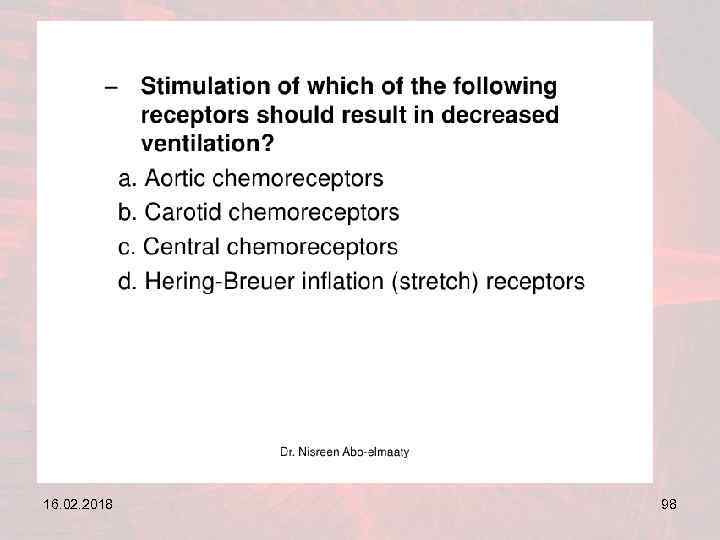 – Stimulation of which of the following receptors should result in decreased ventilation?

a. Aortic chemoreceptors
b. Carotid chemoreceptors
c. Central chemoreceptors
d. Hering-Breuer inflation (stretch) receptors

Dr. Nisreen Abo-elmaaty

16.02.2018

98